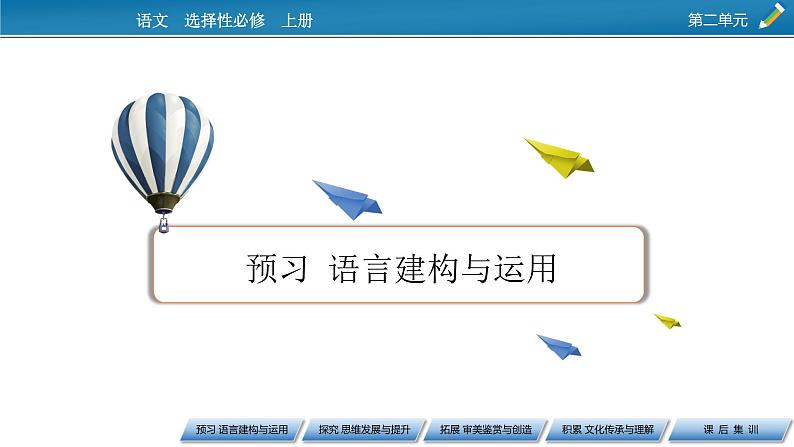 语文　选择性必修　上册

第二单元

预习　语言建构与运用

预习 语言建构与运用

探究 思维发展与提升

拓展 审美鉴赏与创造

积累 文化传承与理解

课 后 集 训